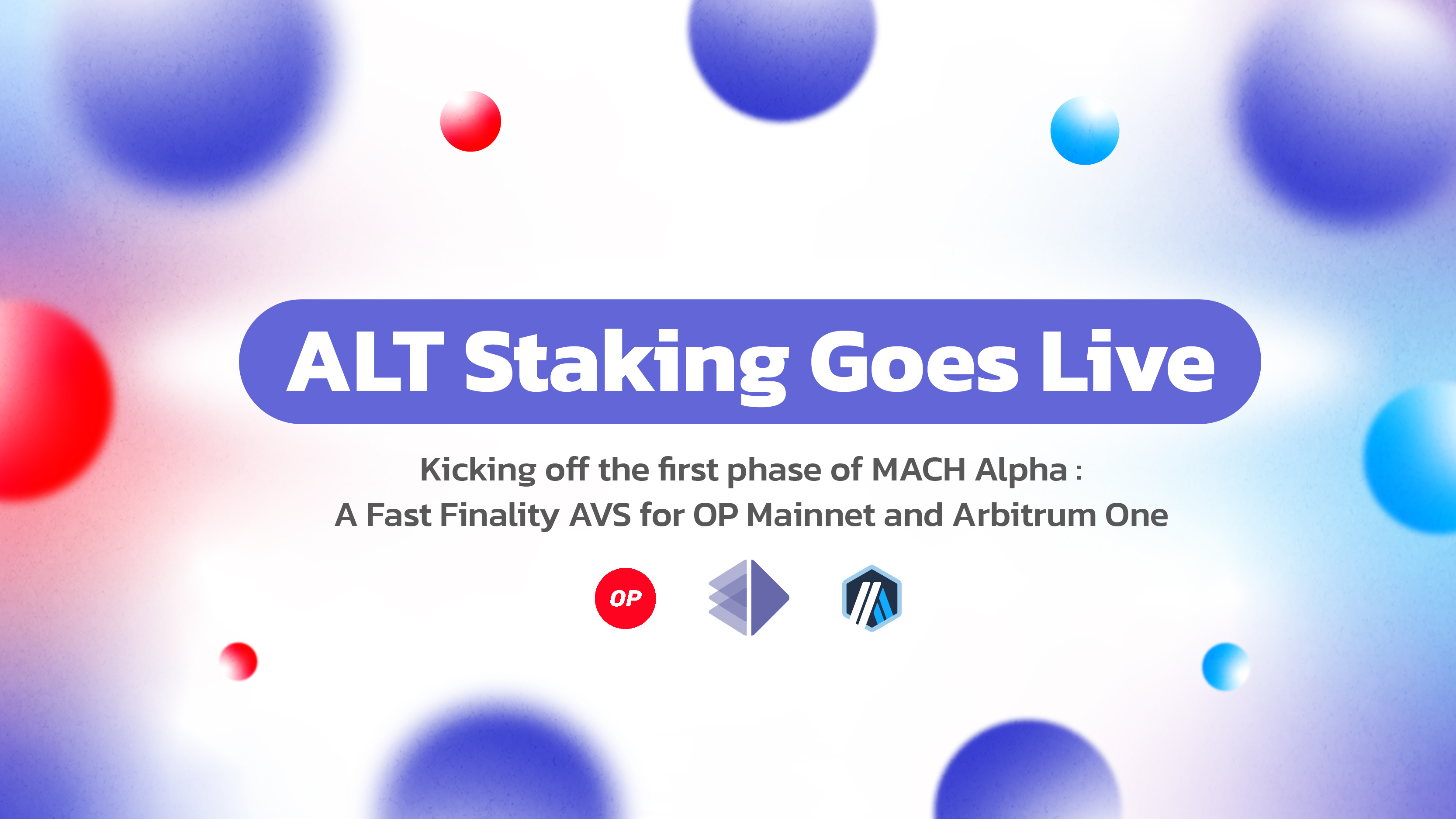 ALT Staking Goes Live

Kicking off the first phase of MACH Alpha :
A Fast Finality AVS for OP Mainnet and Arbitrum One

OP